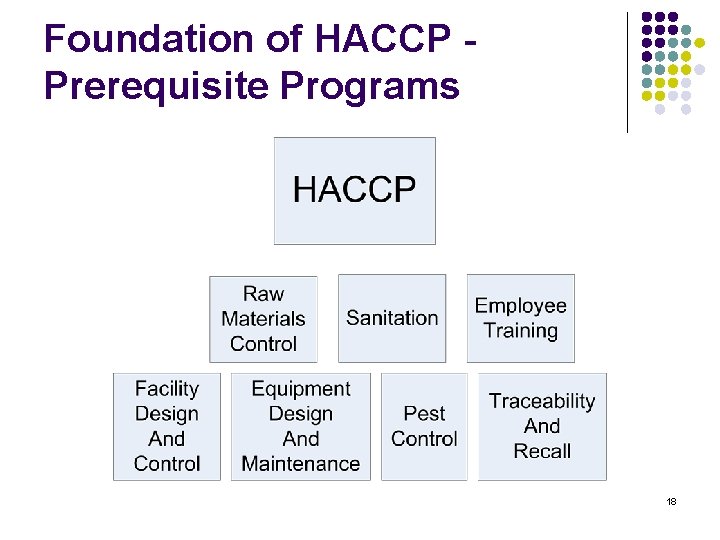 Foundation of HACCP - Prerequisite Programs

HACCP

Raw Materials Control

Sanitation

Employee Training

Facility Design And Control

Equipment Design And Maintenance

Pest Control

Traceability And Recall

18